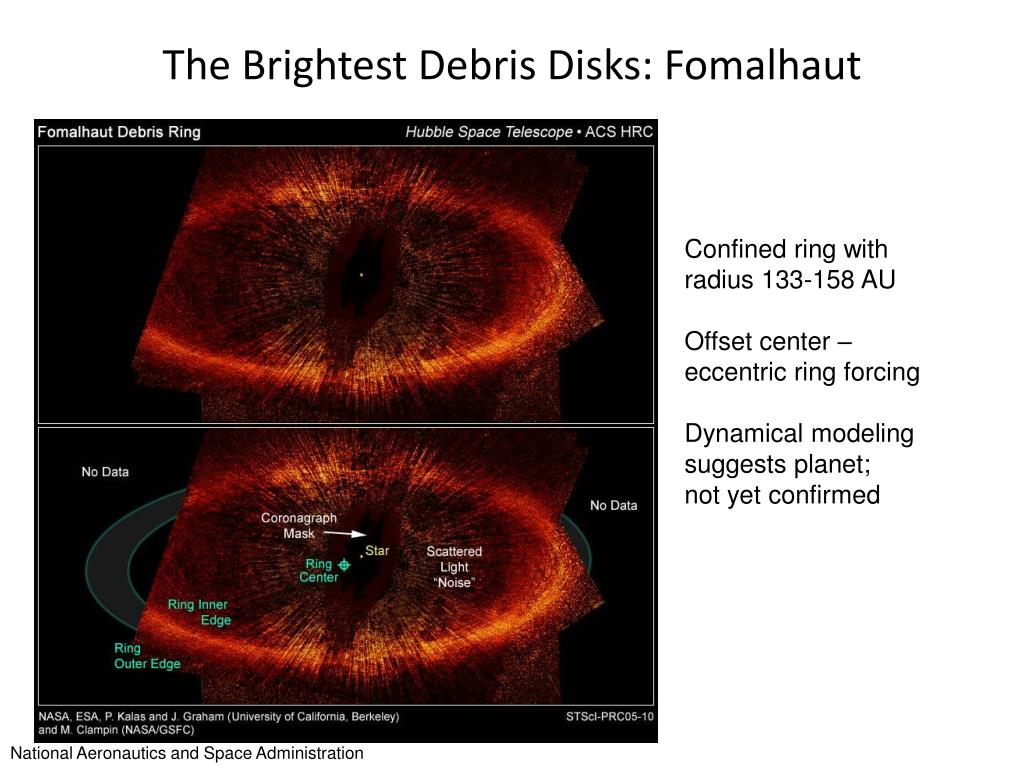 The Brightest Debris Disks: Fomalhaut

Fomalhaut Debris Ring

Hubble Space Telescope • ACS HRC

No Data

No Data

Coronagraph Mask

Star

Ring Center

Scattered Light "Noise"

Ring Inner Edge

Ring Outer Edge

NASA, ESA, P. Kalas and J. Graham (University of California, Berkeley) and M. Clampin (NASA/GSFC)

STScI-PRC05-10

Confined ring with radius 133-158 AU

Offset center – eccentric ring forcing

Dynamical modeling suggests planet; not yet confirmed

National Aeronautics and Space Administration